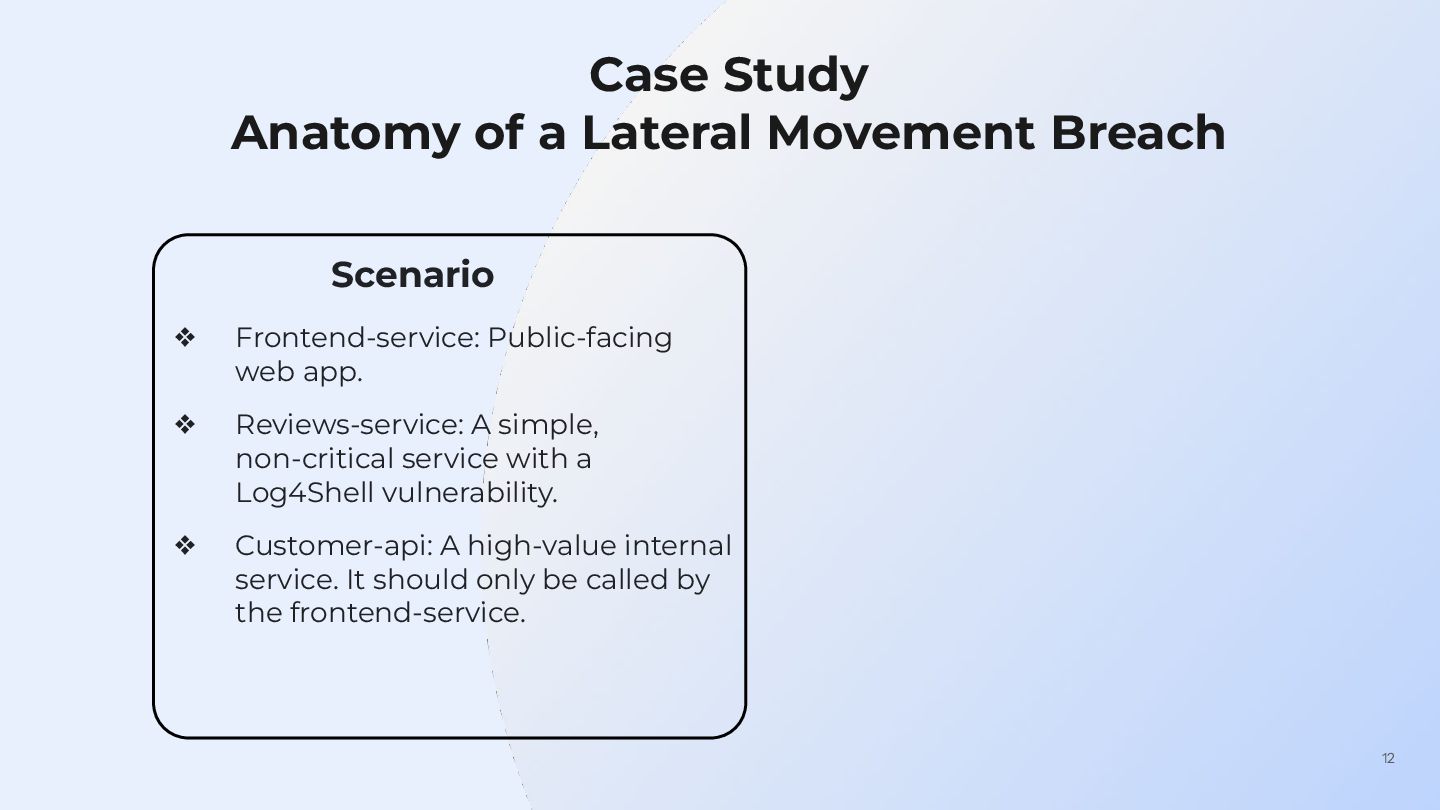 Case Study
Anatomy of a Lateral Movement Breach

Scenario

❖ Frontend-service: Public-facing web app.

❖ Reviews-service: A simple, non-critical service with a Log4Shell vulnerability.

❖ Customer-api: A high-value internal service. It should only be called by the frontend-service.

12